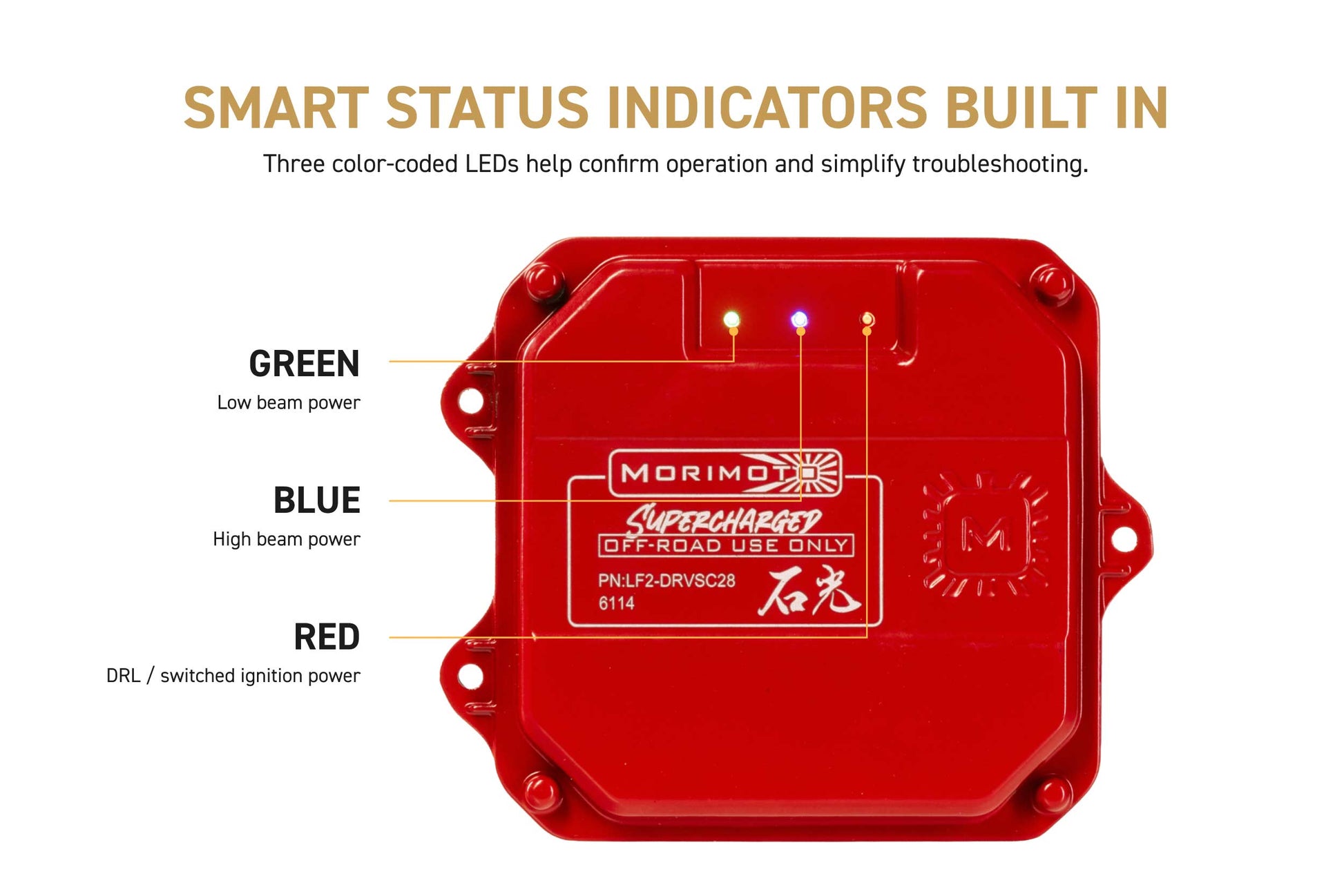 SMART STATUS INDICATORS BUILT IN

Three color-coded LEDs help confirm operation and simplify troubleshooting.

GREEN
Low beam power

BLUE
High beam power

RED
DRL / switched ignition power

MORIMOTO
SUPERCHARGED
OFF-ROAD USE ONLY
PN:LF2-DRVSC28
6114
石光

M